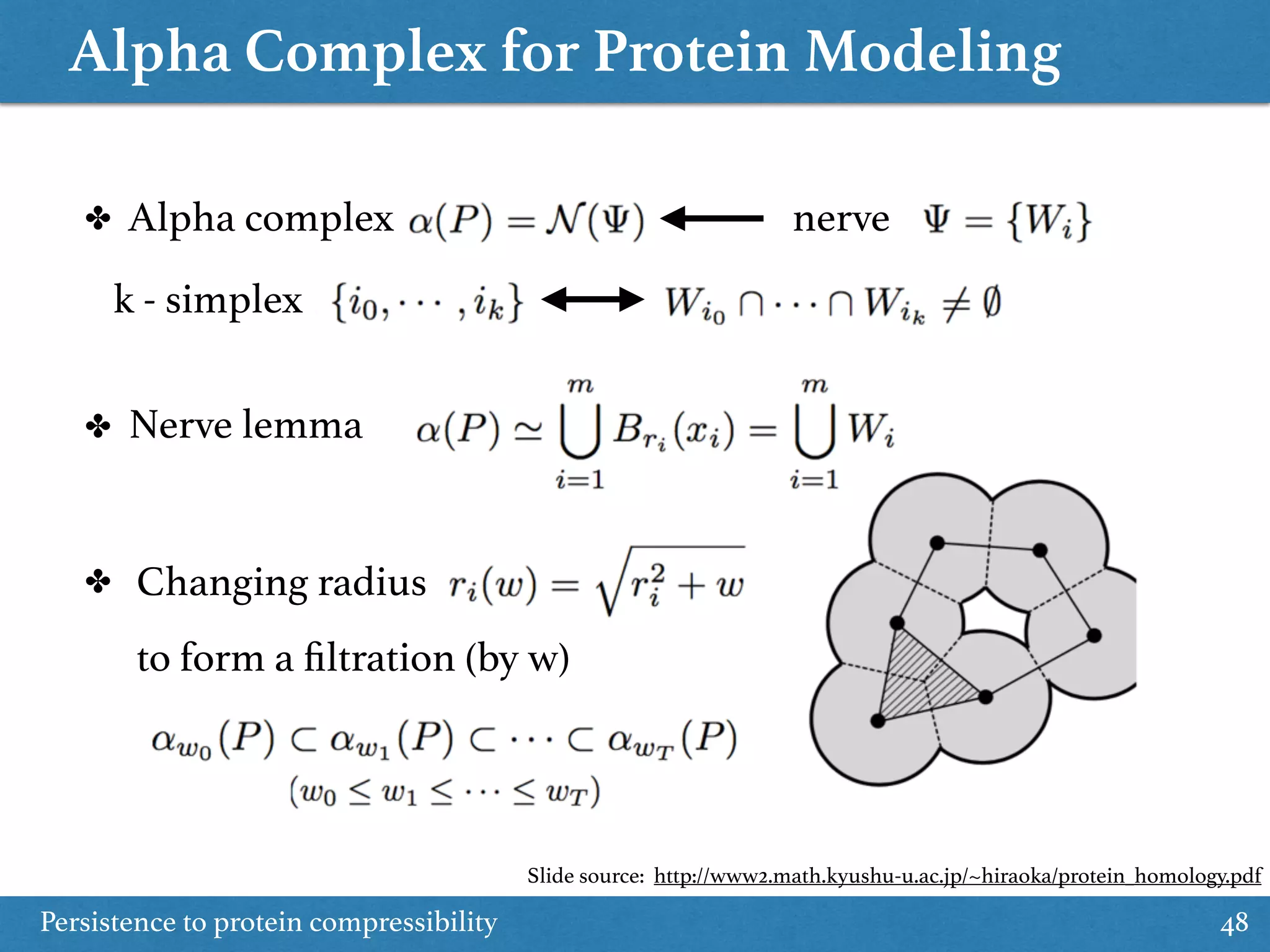 Alpha Complex for Protein Modeling

✤ Alpha complex $\alpha(P) = \mathcal{N}(\Psi)$ ⟵ nerve $\Psi = \{W_i\}$

k - simplex $\{i_0, \cdots, i_k\}$ ⟷ $W_{i_0} \cap \cdots \cap W_{i_k} \neq \emptyset$

✤ Nerve lemma $\alpha(P) \simeq \bigcup_{i=1}^{m} B_{r_i}(x_i) = \bigcup_{i=1}^{m} W_i$

✤ Changing radius $r_i(w) = \sqrt{r_i^2 + w}$

to form a filtration (by w)

$\alpha_{w_0}(P) \subset \alpha_{w_1}(P) \subset \cdots \subset \alpha_{w_T}(P)$
$(w_0 \leq w_1 \leq \cdots \leq w_T)$

Slide source: http://www2.math.kyushu-u.ac.jp/~hiraoka/protein_homology.pdf

Persistence to protein compressibility

48